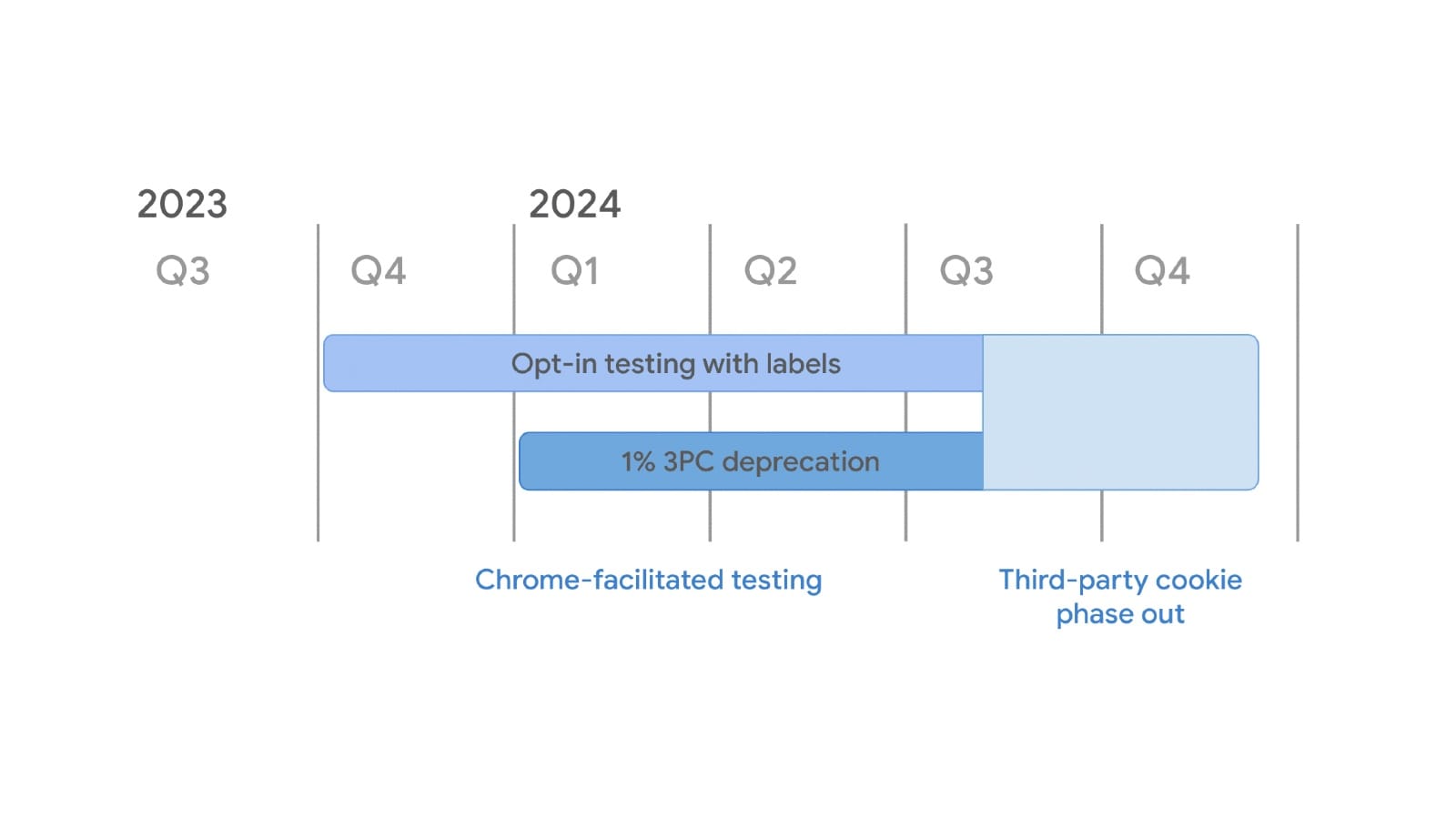 2023

2024

Q3

Q4

Q1

Q2

Q3

Q4

Opt-in testing with labels

1% 3PC deprecation

Chrome-facilitated testing

Third-party cookie phase out